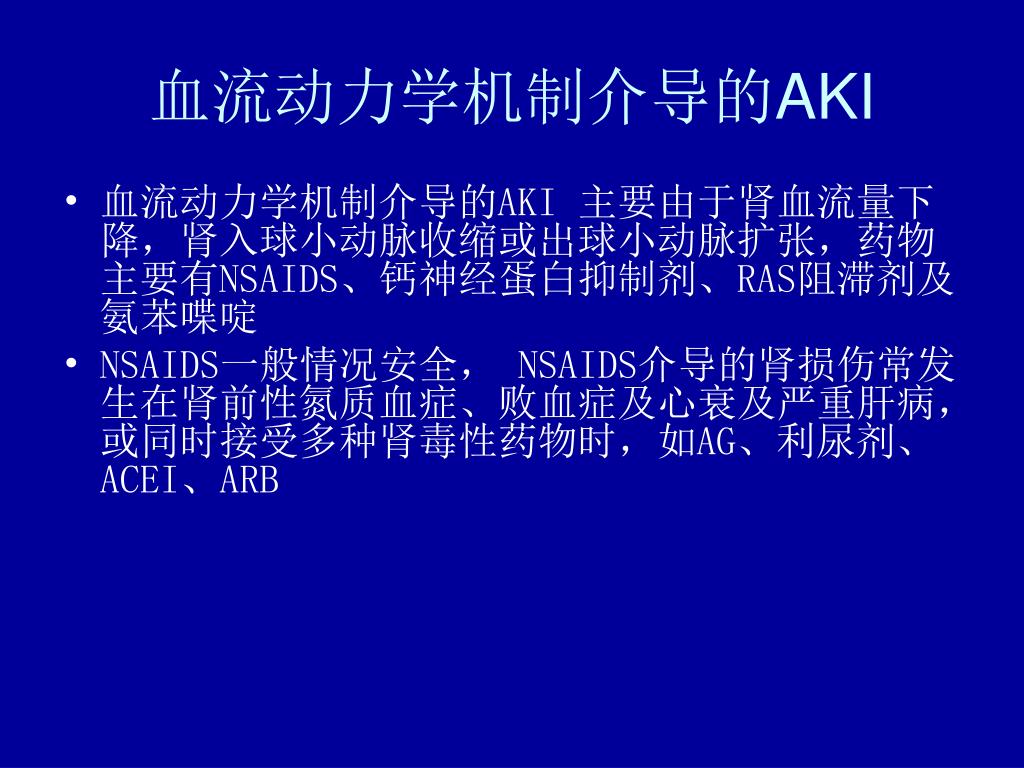 血流动力学机制介导的AKI

• 血流动力学机制介导的AKI 主要由于肾血流量下降，肾入球小动脉收缩或出球小动脉扩张，药物主要有NSAIDS、钙神经蛋白抑制剂、RAS阻滞剂及氨苯喋啶

• NSAIDS一般情况安全， NSAIDS介导的肾损伤常发生在肾前性氮质血症、败血症及心衰及严重肝病，或同时接受多种肾毒性药物时，如AG、利尿剂、ACEI、ARB